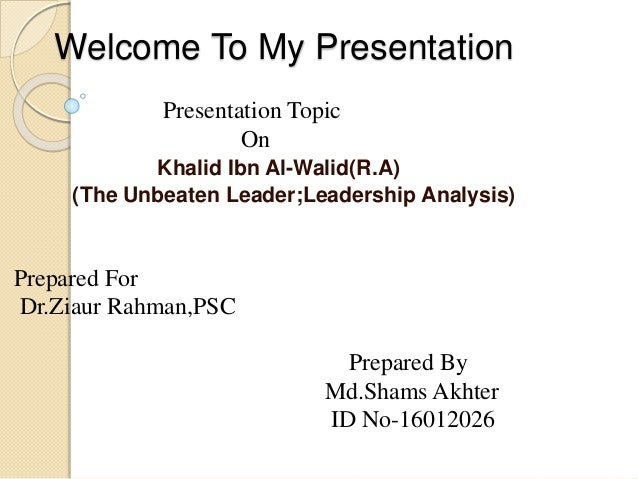 Welcome To My Presentation

Presentation Topic
On
Khalid Ibn Al-Walid(R.A)
(The Unbeaten Leader;Leadership Analysis)

Prepared For
Dr.Ziaur Rahman,PSC

Prepared By
Md.Shams Akhter
ID No-16012026